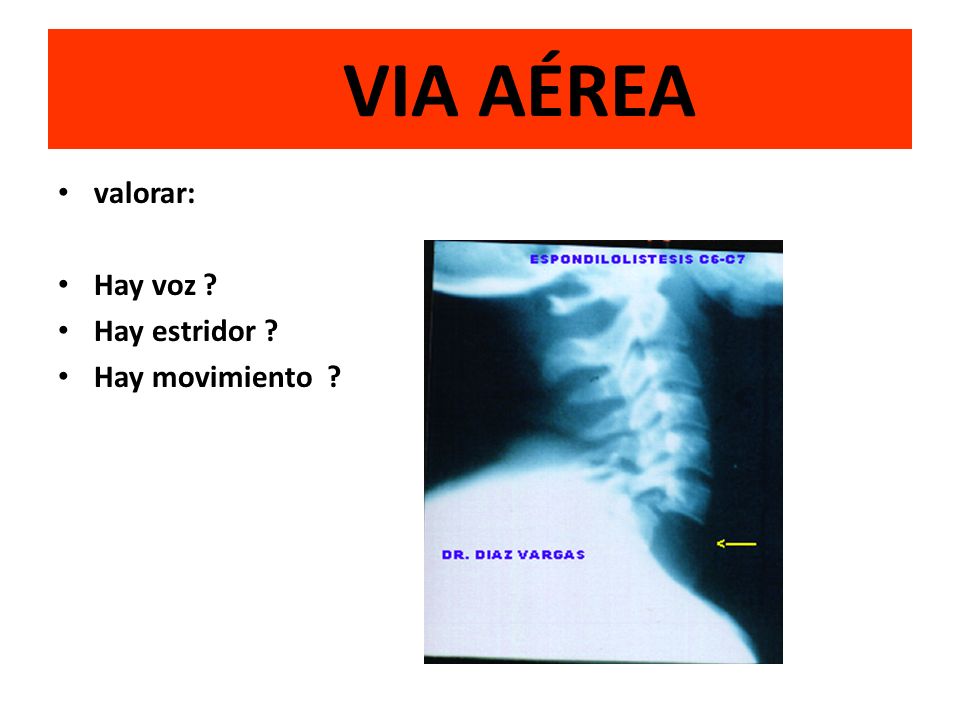 VIA AÉREA

• valorar:

• Hay voz ?
• Hay estridor ?
• Hay movimiento ?

ESPONDILOLISTESIS C6-C7

DR. DIAZ VARGAS